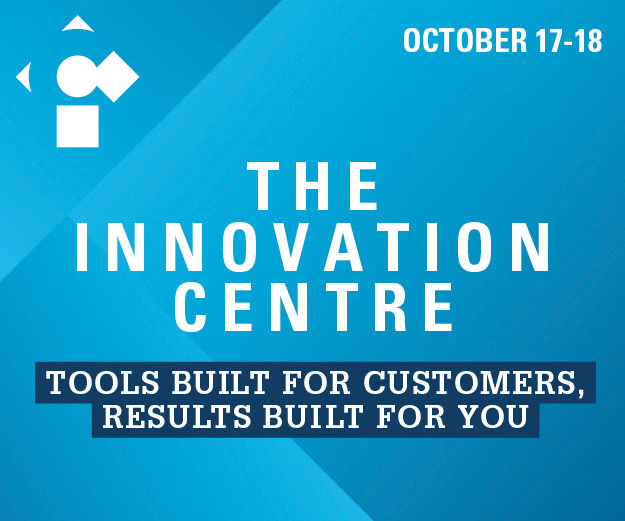 OCTOBER 17-18

THE
INNOVATION
CENTRE

TOOLS BUILT FOR CUSTOMERS,
RESULTS BUILT FOR YOU